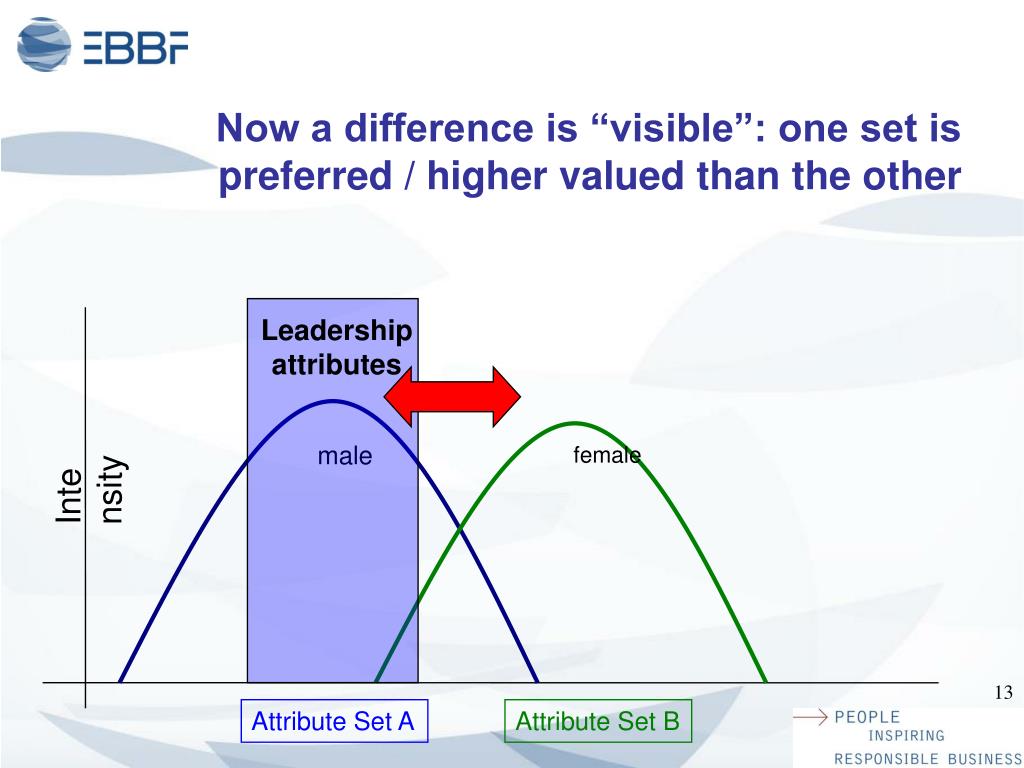 EBBF

Now a difference is “visible”: one set is preferred / higher valued than the other

Leadership attributes

male

female

Inte nsity

Attribute Set A

Attribute Set B

13

PEOPLE
INSPIRING
RESPONSIBLE BUSINESS